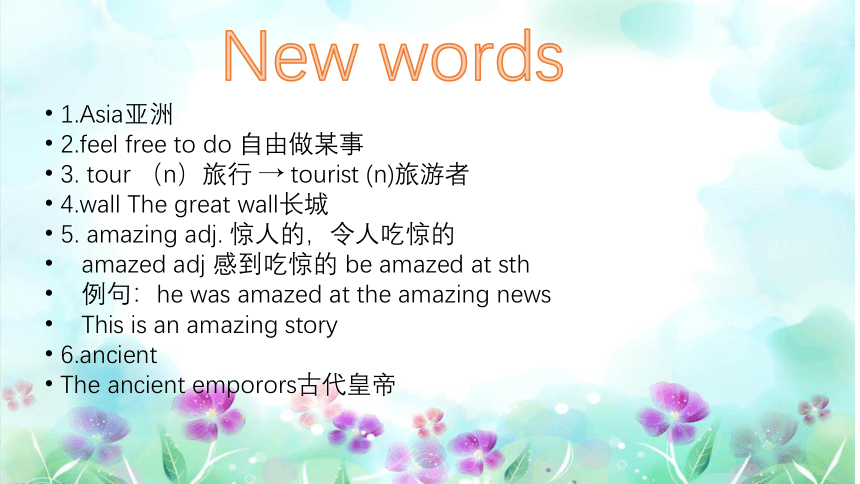 New words

• 1.Asia亚洲
• 2.feel free to do 自由做某事
• 3. tour （n）旅行 → tourist (n)旅游者
• 4.wall The great wall长城
• 5. amazing adj. 惊人的，令人吃惊的
• amazed adj 感到吃惊的 be amazed at sth
• 例句：he was amazed at the amazing news
• This is an amazing story
• 6.ancient
• The ancient emporors古代皇帝